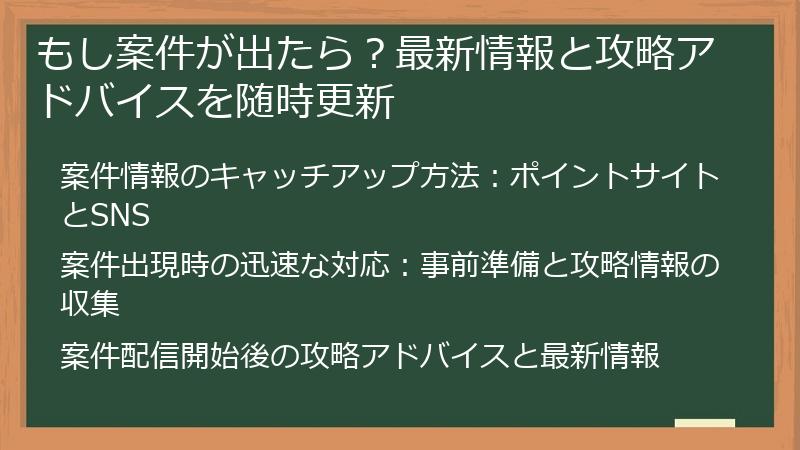 もし案件が出たら？最新情報と攻略アドバイスを随時更新

案件情報のキャッチアップ方法：ポイントサイトとSNS

案件出現時の迅速な対応：事前準備と攻略情報の収集

案件配信開始後の攻略アドバイスと最新情報